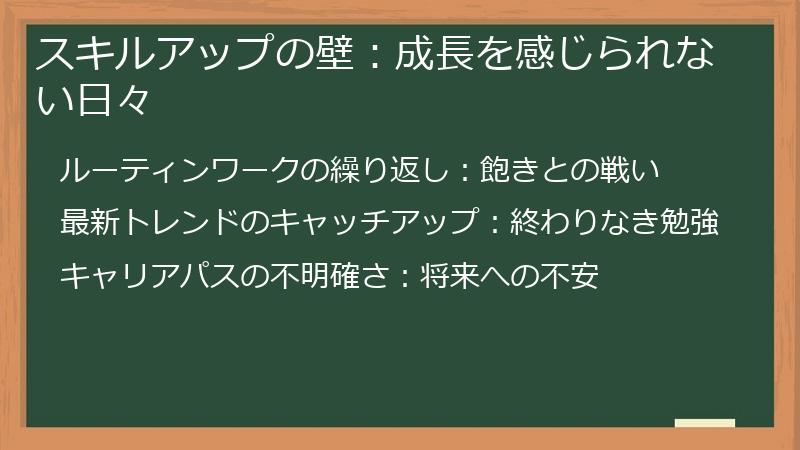 スキルアップの壁：成長を感じられない日々

ルーティンワークの繰り返し：飽きとの戦い

最新トレンドのキャッチアップ：終わりなき勉強

キャリアパスの不明確さ：将来への不安